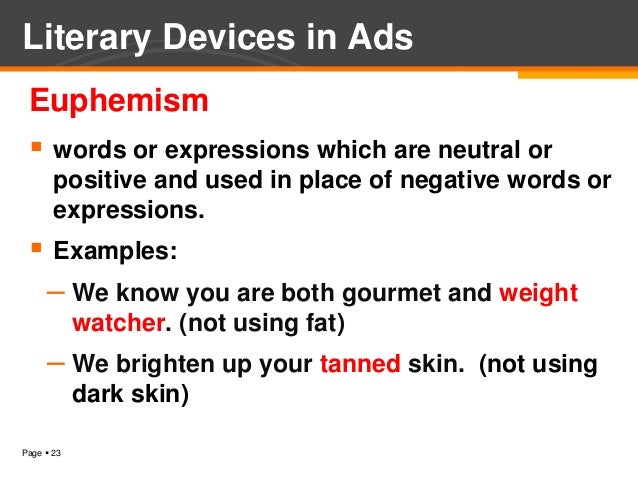 Literary Devices in Ads

Euphemism

▪ words or expressions which are neutral or positive and used in place of negative words or expressions.

▪ Examples:

– We know you are both gourmet and weight watcher. (not using fat)

– We brighten up your tanned skin. (not using dark skin)

Page ▪ 23